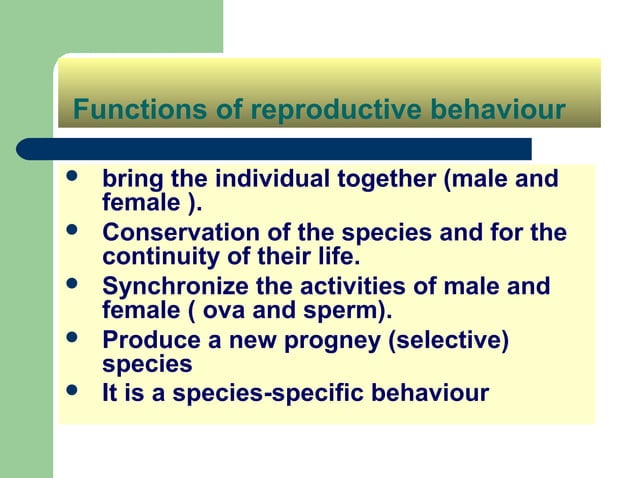 Functions of reproductive behaviour

- bring the individual together (male and female ).
- Conservation of the species and for the continuity of their life.
- Synchronize the activities of male and female ( ova and sperm).
- Produce a new progney (selective) species
- It is a species-specific behaviour